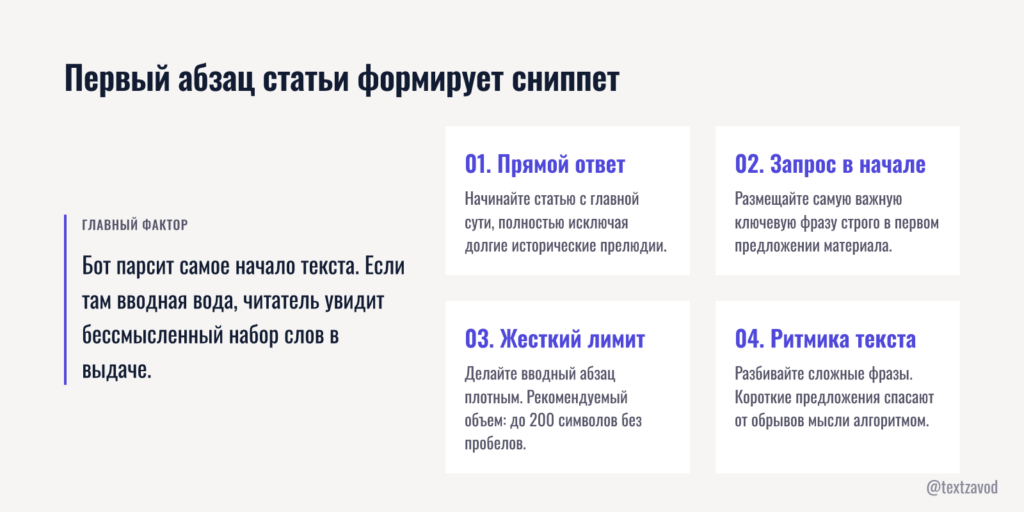 Первый абзац статьи формирует сниппет

ГЛАВНЫЙ ФАКТОР

Бот парсит самое начало текста. Если там вводная вода, читатель увидит бессмысленный набор слов в выдаче.

01. Прямой ответ

Начинайте статью с главной сути, полностью исключая долгие исторические прелюдии.

02. Запрос в начале

Размещайте самую важную ключевую фразу строго в первом предложении материала.

03. Жесткий лимит

Делайте вводный абзац плотным. Рекомендуемый объем: до 200 символов без пробелов.

04. Ритмика текста

Разбивайте сложные фразы. Короткие предложения спасают от обрывов мысли алгоритмом.

@textzavod